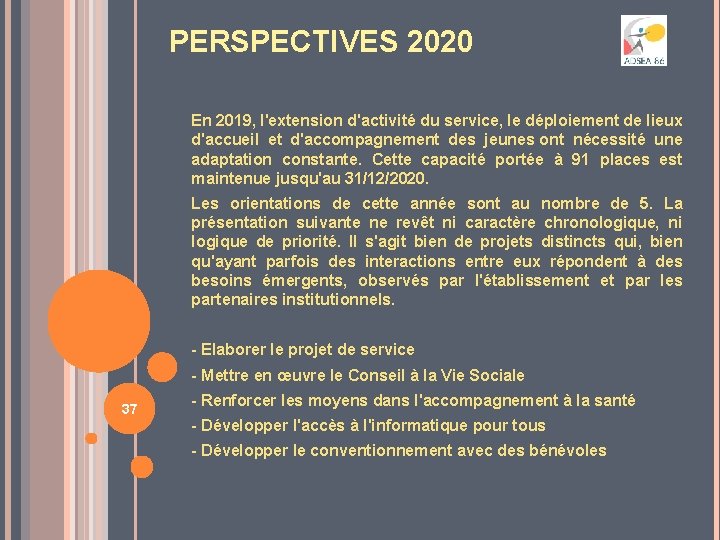 PERSPECTIVES 2020

ADSEA 86

En 2019, l'extension d'activité du service, le déploiement de lieux d'accueil et d'accompagnement des jeunes ont nécessité une adaptation constante. Cette capacité portée à 91 places est maintenue jusqu'au 31/12/2020.

Les orientations de cette année sont au nombre de 5. La présentation suivante ne revêt ni caractère chronologique, ni logique de priorité. Il s'agit bien de projets distincts qui, bien qu'ayant parfois des interactions entre eux répondent à des besoins émergents, observés par l'établissement et par les partenaires institutionnels.

- Elaborer le projet de service
- Mettre en œuvre le Conseil à la Vie Sociale
- Renforcer les moyens dans l'accompagnement à la santé
- Développer l'accès à l'informatique pour tous
- Développer le conventionnement avec des bénévoles

37